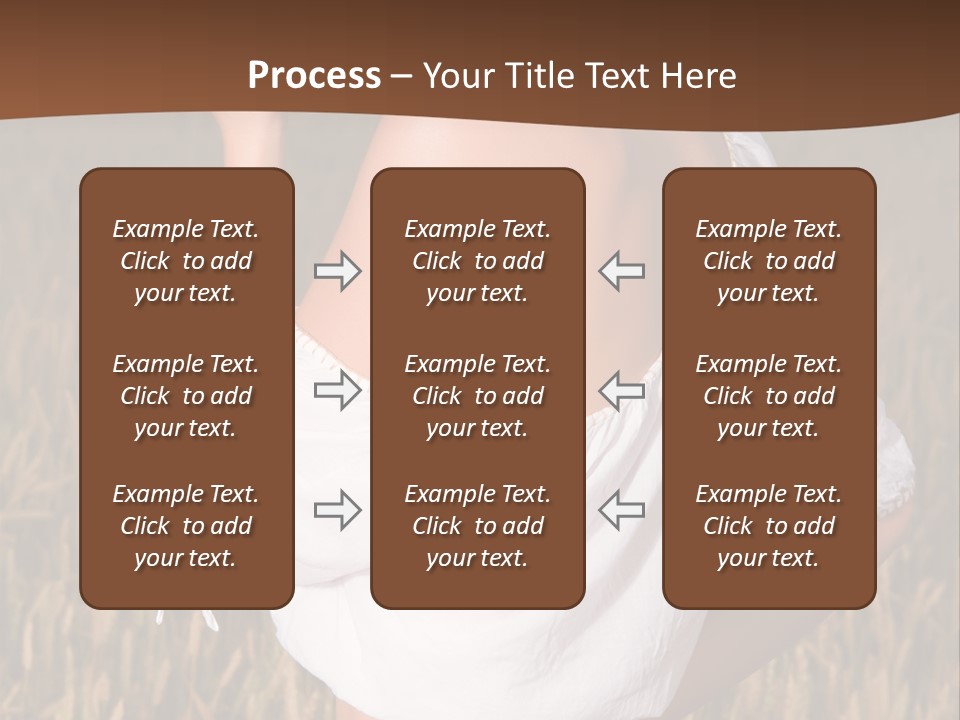 Process – Your Title Text Here

Example Text. Click to add your text.

Example Text. Click to add your text.

Example Text. Click to add your text.

Example Text. Click to add your text.

Example Text. Click to add your text.

Example Text. Click to add your text.

Example Text. Click to add your text.

Example Text. Click to add your text.

Example Text. Click to add your text.